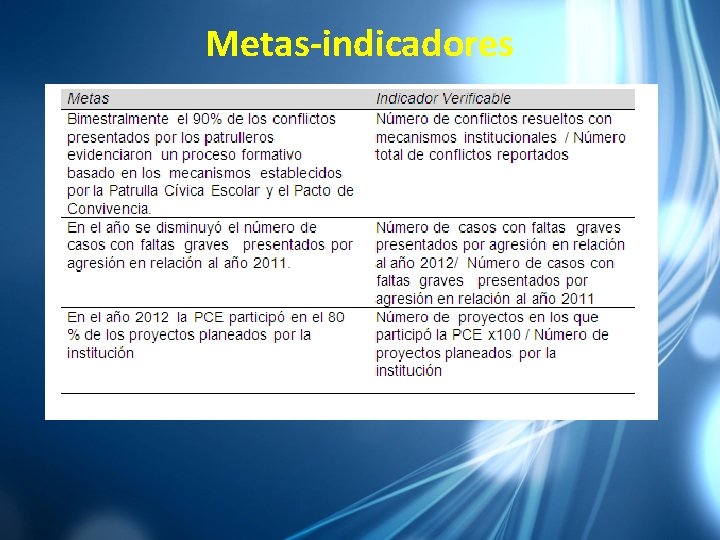 Metas-indicadores

| Metas | Indicador Verificable |
|---|---|
| Bimestralmente el 90% de los conflictos presentados por los patrulleros evidenciaron un proceso formativo basado en los mecanismos establecidos por la Patrulla Cívica Escolar y el Pacto de Convivencia. | Número de conflictos resueltos con mecanismos institucionales / Número total de conflictos reportados |
| En el año se disminuyó el número de casos con faltas graves presentados por agresión en relación al año 2011. | Número de casos con faltas graves presentados por agresión en relación al año 2012/ Número de casos con faltas graves presentados por agresión en relación al año 2011 |
| En el año 2012 la PCE participó en el 80 % de los proyectos planeados por la institución | Número de proyectos en los que participó la PCE x100 / Número de proyectos planeados por la institución |